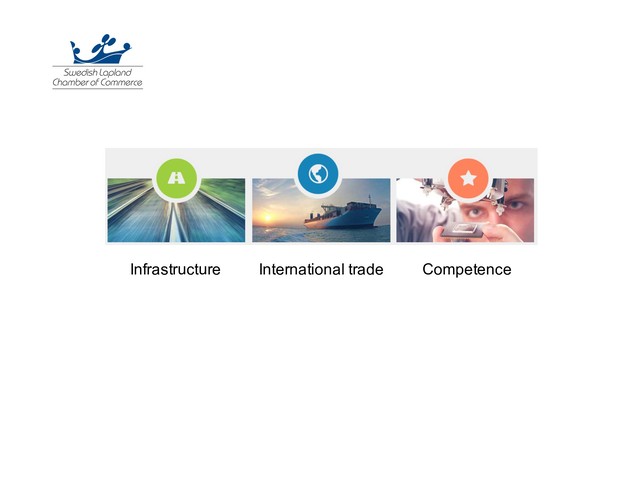 Swedish Lapland
Chamber of Commerce

Infrastructure

International trade

Competence